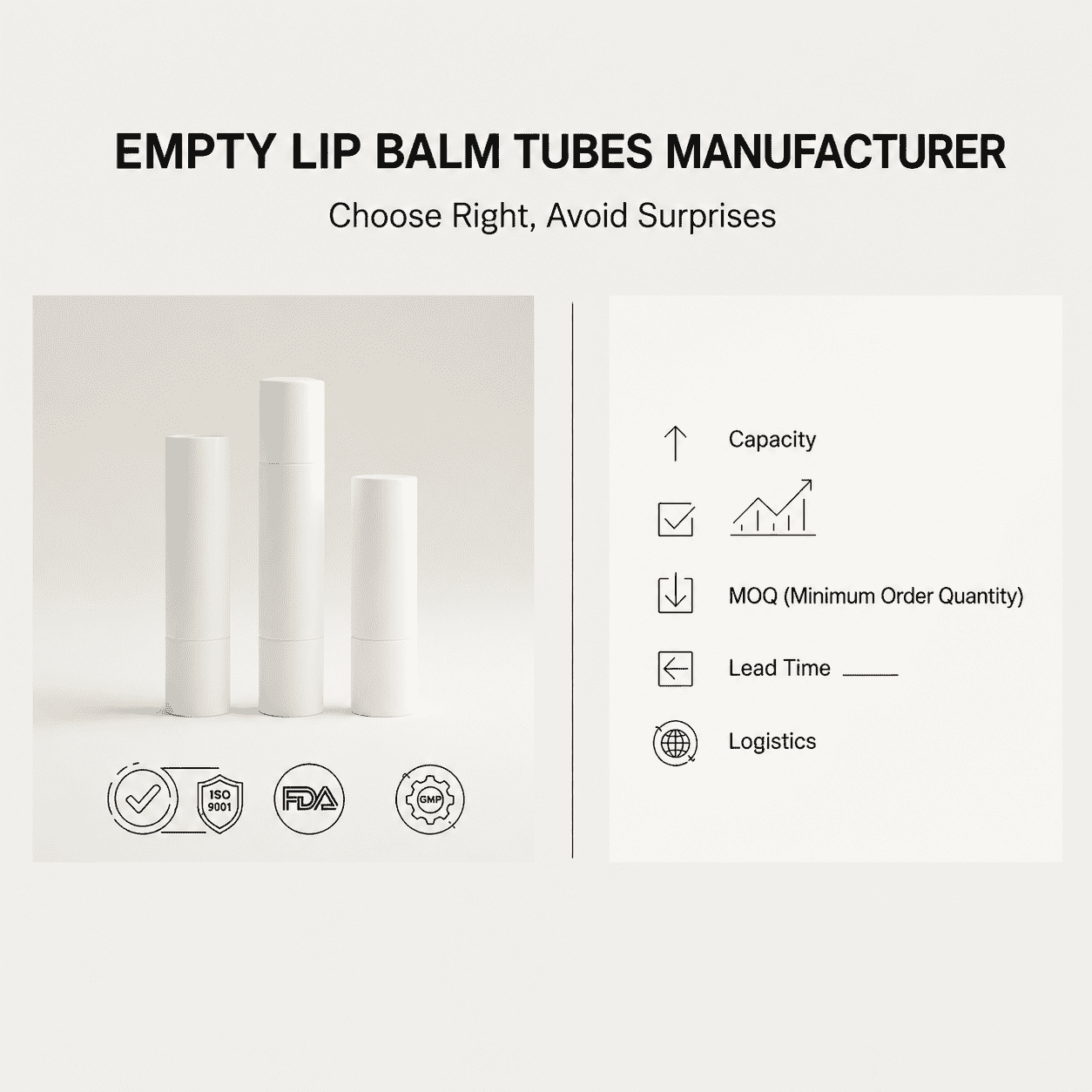 EMPTY LIP BALM TUBES MANUFACTURER

Choose Right, Avoid Surprises

ISO 9001

FDA

GMP

Capacity

MOQ (Minimum Order Quantity)

Lead Time

Logistics